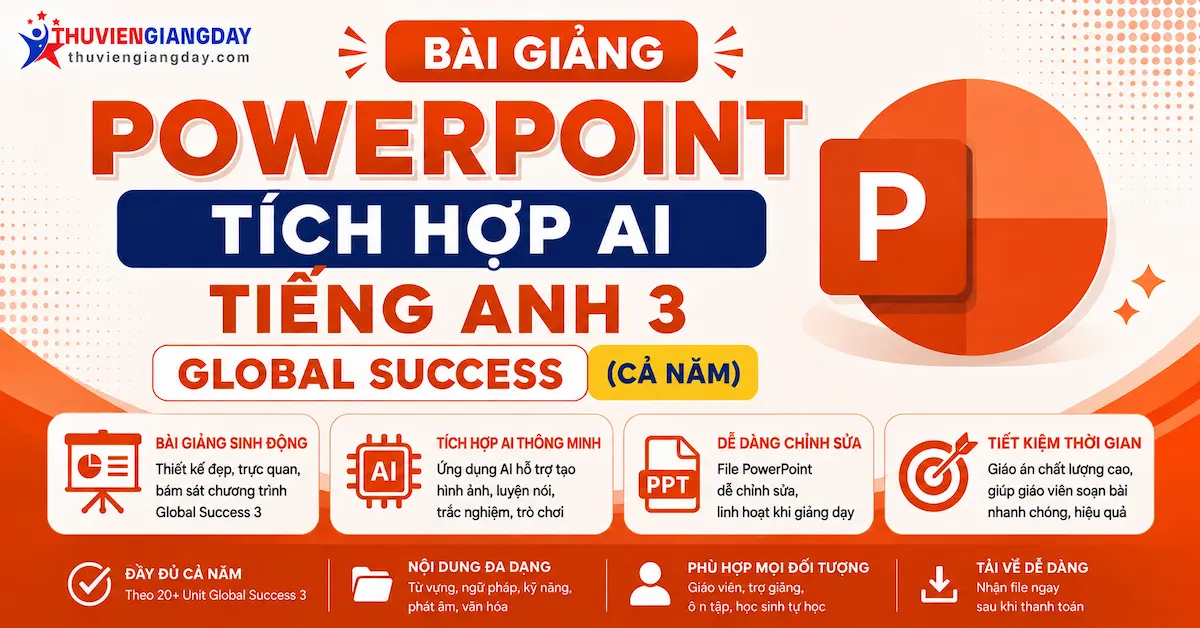 THUVIENGIANGDAY
thuviengiangday.com

BÀI GIẢNG
POWERPOINT
TÍCH HỢP AI
TIẾNG ANH 3
GLOBAL SUCCESS (CẢ NĂM)

P

BÀI GIẢNG SINH ĐỘNG
Thiết kế đẹp, trực quan, bám sát chương trình Global Success 3

AI
TÍCH HỢP AI THÔNG MINH
Ứng dụng AI hỗ trợ tạo hình ảnh, luyện nói, trắc nghiệm, trò chơi

PPT
DỄ DÀNG CHỈNH SỬA
File PowerPoint dễ chỉnh sửa, linh hoạt khi giảng dạy

TIẾT KIỆM THỜI GIAN
Giáo án chất lượng cao, giúp giáo viên soạn bài nhanh chóng, hiệu quả

ĐẦY ĐỦ CẢ NĂM
Theo 20+ Unit Global Success 3

NỘI DUNG ĐA DẠNG
Từ vựng, ngữ pháp, kỹ năng, phát âm, văn hóa

PHÙ HỢP MỌI ĐỐI TƯỢNG
Giáo viên, trợ giảng, ô n tập, học sinh tự học

TẢI VỀ DỄ DÀNG
Nhận file ngay sau khi thanh toán